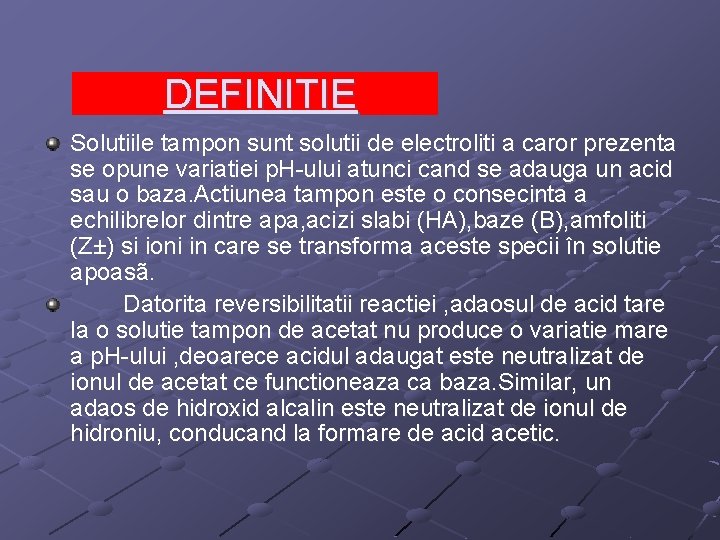 DEFINITIE

Solutiile tampon sunt solutii de electroliti a caror prezenta se opune variatiei pH-ului atunci cand se adauga un acid sau o baza.Actiunea tampon este o consecinta a echilibrelor dintre apa,acizi slabi (HA),baze (B),amfoliti (Z±) si ioni in care se transforma aceste specii în solutie apoasã.

Datorita reversibilitatii reactiei ,adaosul de acid tare la o solutie tampon de acetat nu produce o variatie mare a pH-ului ,deoarece acidul adaugat este neutralizat de ionul de acetat ce functioneaza ca baza.Similar, un adaos de hidroxid alcalin este neutralizat de ionul de hidroniu, conducand la formare de acid acetic.